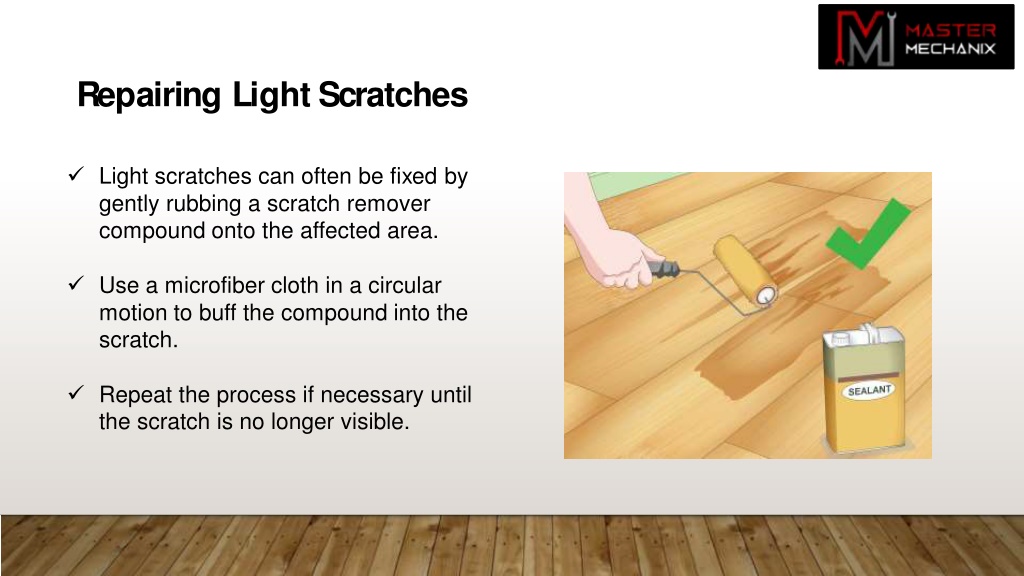 MASTER MECHANIX

Repairing Light Scratches

✓ Light scratches can often be fixed by gently rubbing a scratch remover compound onto the affected area.

✓ Use a microfiber cloth in a circular motion to buff the compound into the scratch.

✓ Repeat the process if necessary until the scratch is no longer visible.

SEALANT